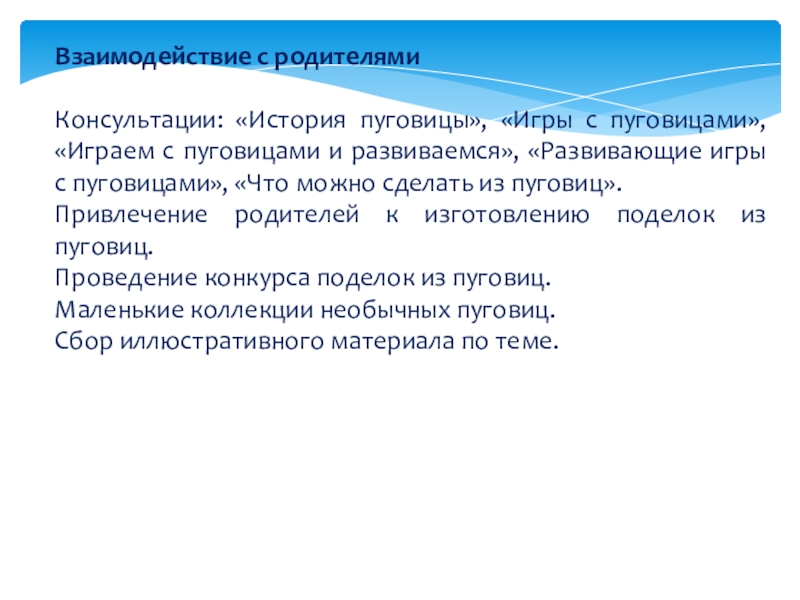 Взаимодействие с родителями

Консультации: «История пуговицы», «Игры с пуговицами», «Играем с пуговицами и развиваемся», «Развивающие игры с пуговицами», «Что можно сделать из пуговиц».
Привлечение родителей к изготовлению поделок из пуговиц.
Проведение конкурса поделок из пуговиц.
Маленькие коллекции необычных пуговиц.
Сбор иллюстративного материала по теме.